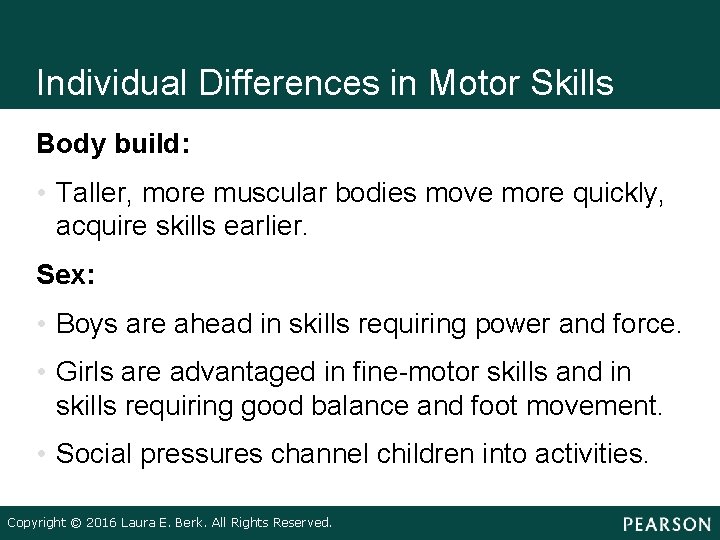 Individual Differences in Motor Skills

Body build:

• Taller, more muscular bodies move more quickly, acquire skills earlier.

Sex:

• Boys are ahead in skills requiring power and force.

• Girls are advantaged in fine-motor skills and in skills requiring good balance and foot movement.

• Social pressures channel children into activities.

Copyright © 2016 Laura E. Berk. All Rights Reserved.

PEARSON